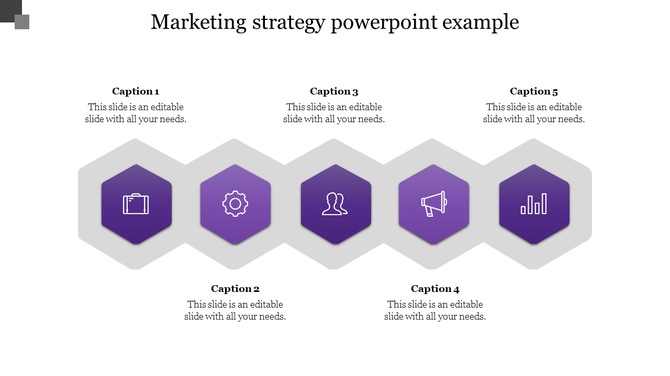 Marketing strategy powerpoint example

Caption 1
This slide is an editable slide with all your needs.

Caption 3
This slide is an editable slide with all your needs.

Caption 5
This slide is an editable slide with all your needs.

Caption 2
This slide is an editable slide with all your needs.

Caption 4
This slide is an editable slide with all your needs.